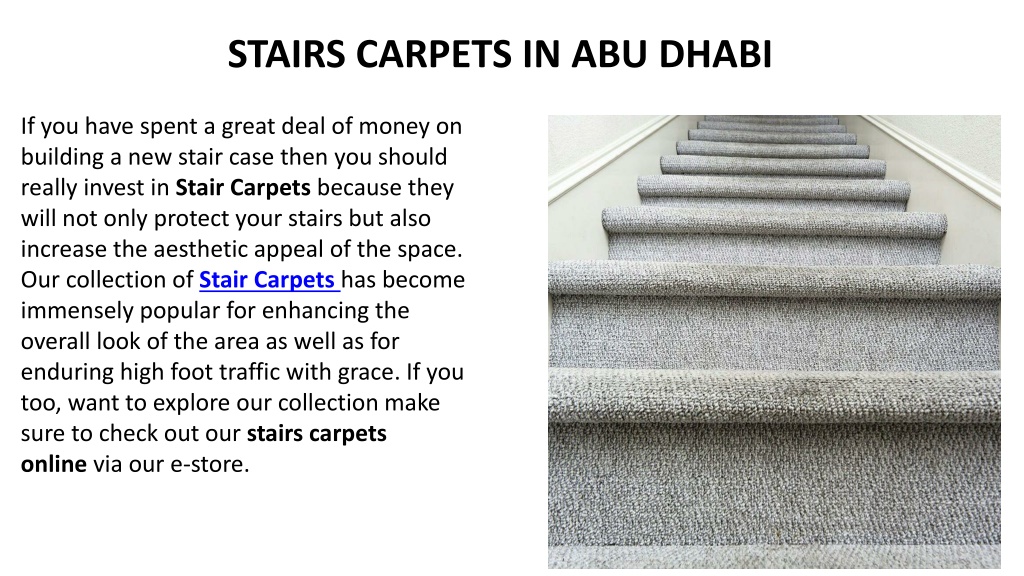 STAIRS CARPETS IN ABU DHABI

If you have spent a great deal of money on building a new stair case then you should really invest in Stair Carpets because they will not only protect your stairs but also increase the aesthetic appeal of the space. Our collection of Stair Carpets has become immensely popular for enhancing the overall look of the area as well as for enduring high foot traffic with grace. If you too, want to explore our collection make sure to check out our stairs carpets online via our e-store.